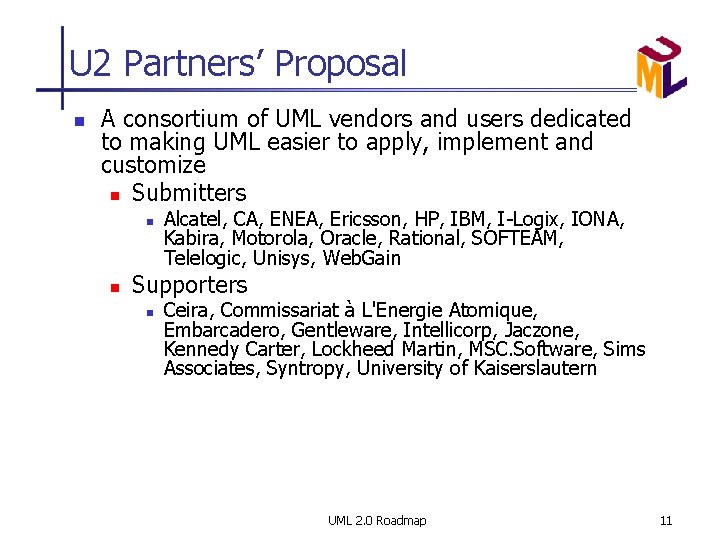 U2 Partners' Proposal

UML

A consortium of UML vendors and users dedicated to making UML easier to apply, implement and customize

Submitters

Alcatel, CA, ENEA, Ericsson, HP, IBM, I-Logix, IONA, Kabira, Motorola, Oracle, Rational, SOFTEAM, Telelogic, Unisys, WebGain

Supporters

Ceira, Commissariat à L'Energie Atomique, Embarcadero, Gentleware, Intellicorp, Jaczone, Kennedy Carter, Lockheed Martin, MSC.Software, Sims Associates, Syntropy, University of Kaiserslautern

UML 2.0 Roadmap

11